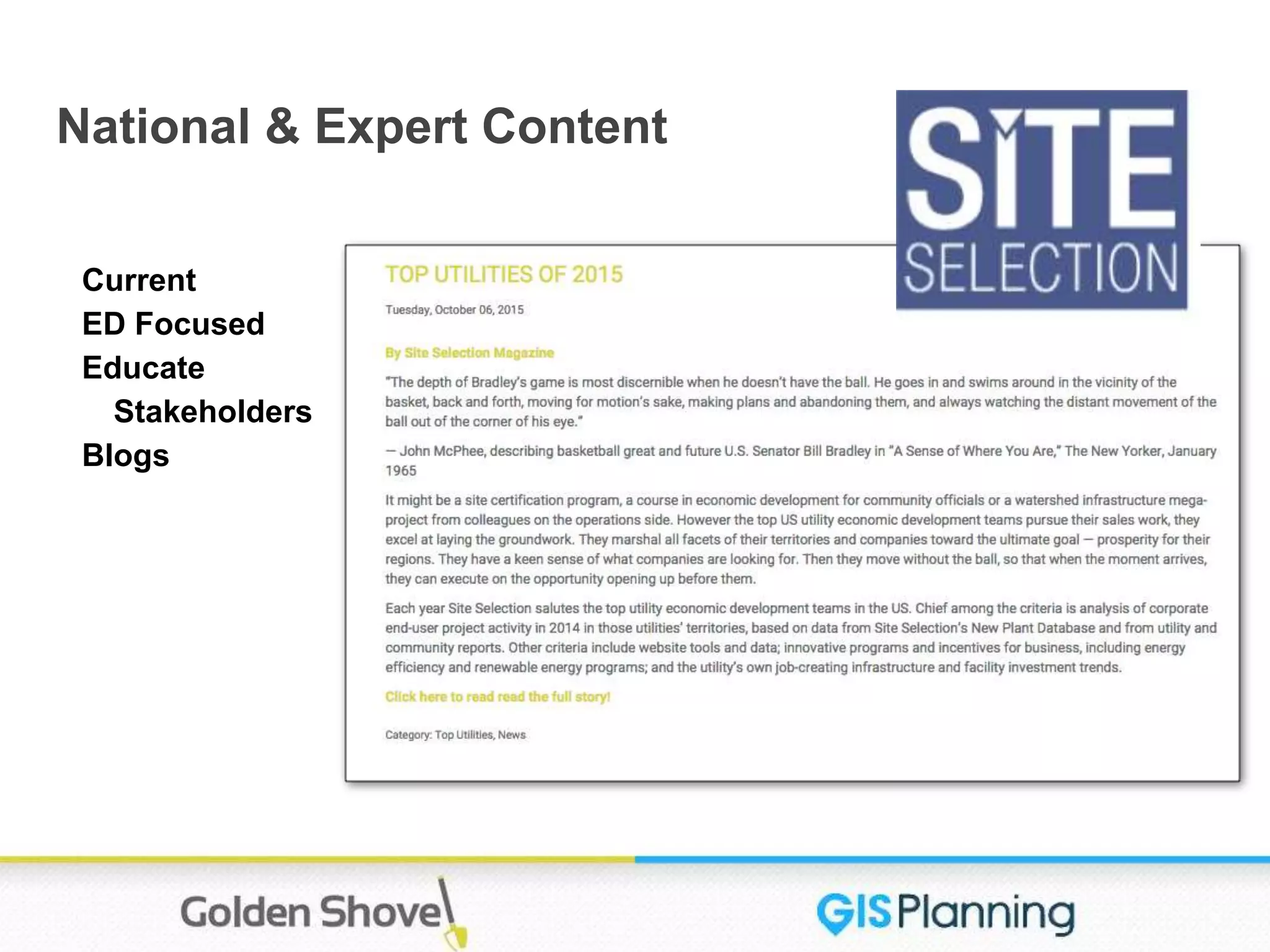 National & Expert Content

SITE SELECTION

Current
ED Focused
Educate Stakeholders
Blogs

TOP UTILITIES OF 2015

Tuesday, October 06, 2015

By Site Selection Magazine

"The depth of Bradley's game is most discernible when he doesn't have the ball. He goes in and swims around in the vicinity of the basket, back and forth, moving for motion's sake, making plans and abandoning them, and always watching the distant movement of the ball out of the corner of his eye."

— John McPhee, describing basketball great and future U.S. Senator Bill Bradley in "A Sense of Where You Are," The New Yorker, January 1965

It might be a site certification program, a course in economic development for community officials or a watershed infrastructure mega-project from colleagues on the operations side. However the top US utility economic development teams pursue their sales work, they excel at laying the groundwork. They marshal all facets of their territories and companies toward the ultimate goal — prosperity for their regions. They have a keen sense of what companies are looking for. Then they move without the ball, so that when the moment arrives, they can execute on the opportunity opening up before them.

Each year Site Selection salutes the top utility economic development teams in the US. Chief among the criteria is analysis of corporate end-user project activity in 2014 in those utilities' territories, based on data from Site Selection's New Plant Database and from utility and community reports. Other criteria include website tools and data; innovative programs and incentives for business, including energy efficiency and renewable energy programs; and the utility's own job-creating infrastructure and facility investment trends.

Click here to read read the full story!

Category: Top Utilities, News

Golden Shovel

GIS Planning